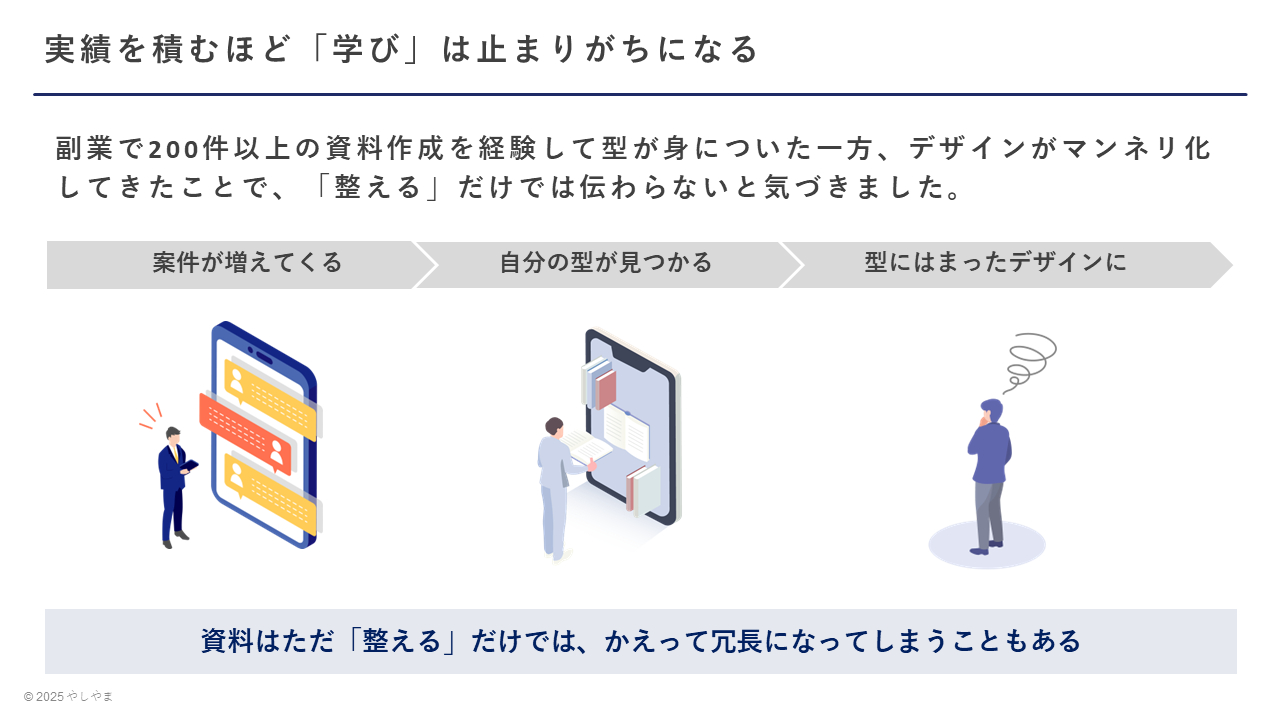 実績を積むほど「学び」は止まりがちになる

副業で200件以上の資料作成を経験して型が身についた一方、デザインがマンネリ化してきたことで、「整える」だけでは伝わらないと気づきました。

案件が増えてくる

自分の型が見つかる

型にはまったデザインに

資料はただ「整える」だけでは、かえって冗長になってしまうこともある

© 2025 やしやま